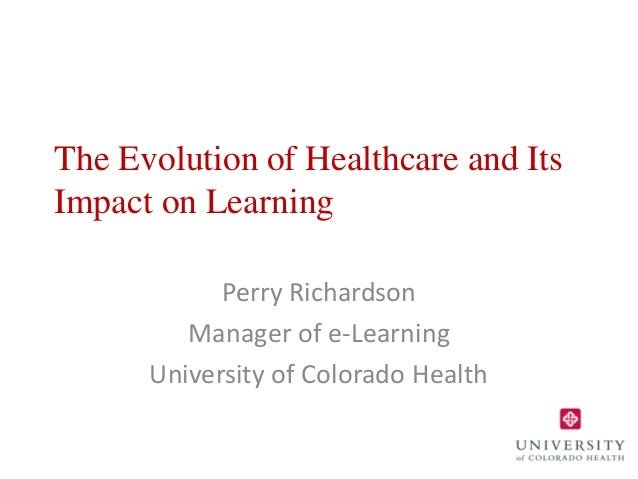 The Evolution of Healthcare and Its Impact on Learning

Perry Richardson
Manager of e-Learning
University of Colorado Health

UNIVERSITY
of COLORADO HEALTH